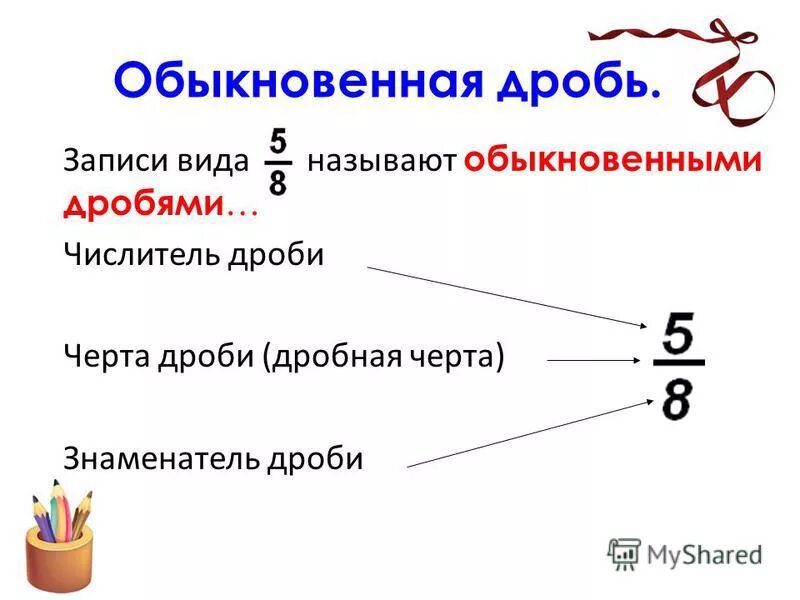 Обыкновенная дробь.

Записи вида $\frac{5}{8}$ называют обыкновенными дробями…

Числитель дроби

Черта дроби (дробная черта)

Знаменатель дроби

$\frac{5}{8}$

MyShared